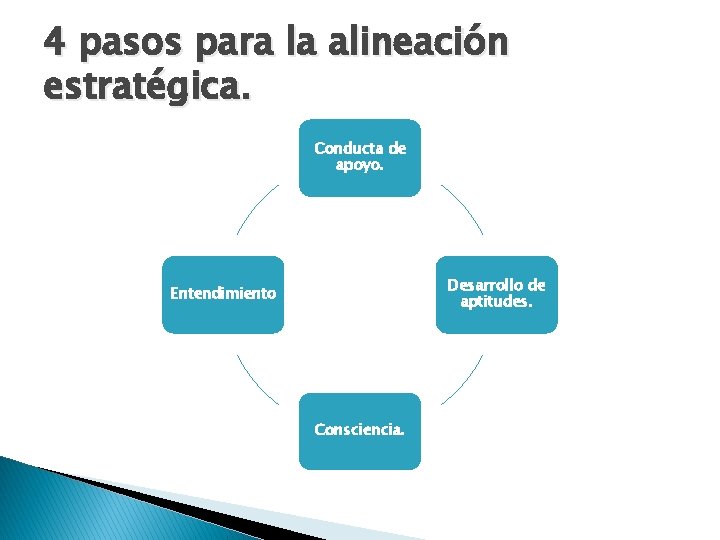 4 pasos para la alineación estratégica.

Conducta de apoyo.

Desarrollo de aptitudes.

Consciencia.

Entendimiento